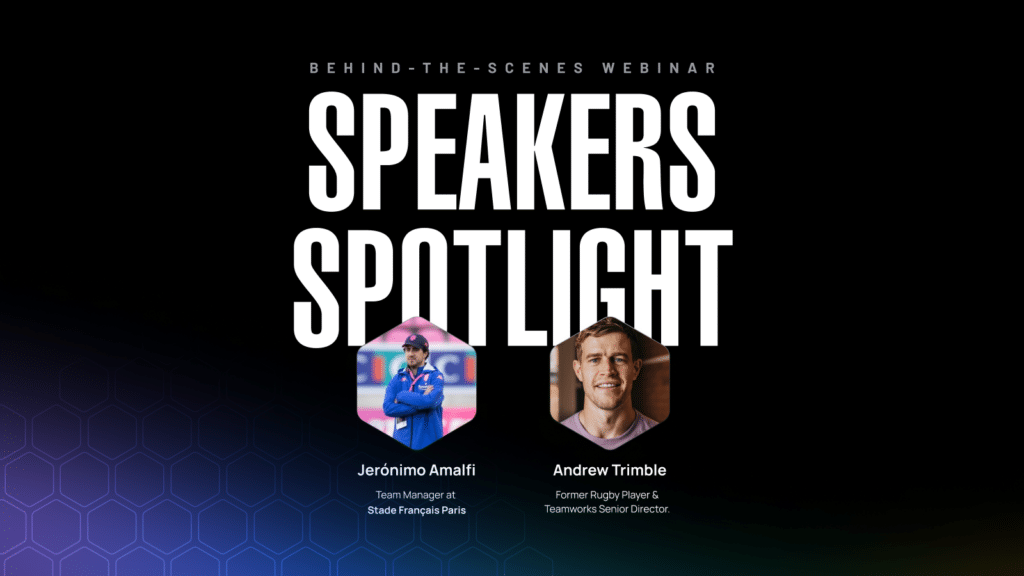 BEHIND-THE-SCENES WEBINAR

SPEAKERS SPOTLIGHT

Jerónimo Amalfi

Team Manager at
Stade Français Paris

Andrew Trimble

Former Rugby Player &
Teamworks Senior Director.